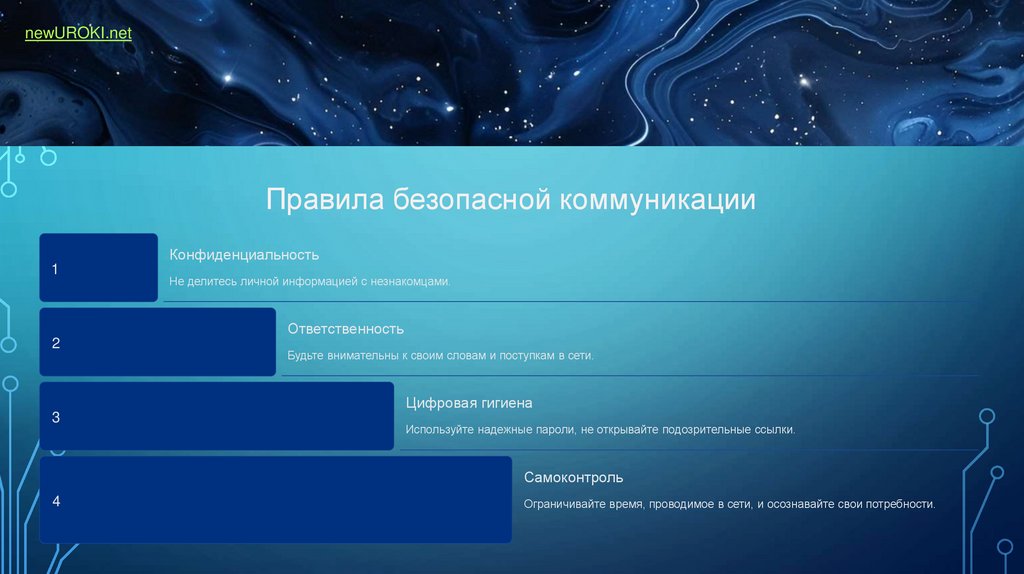 newUROKI.net

Правила безопасной коммуникации

1

Конфиденциальность

Не делитесь личной информацией с незнакомцами.

2

Ответственность

Будьте внимательны к своим словам и поступкам в сети.

3

Цифровая гигиена

Используйте надежные пароли, не открывайте подозрительные ссылки.

4

Самоконтроль

Ограничивайте время, проводимое в сети, и осознавайте свои потребности.